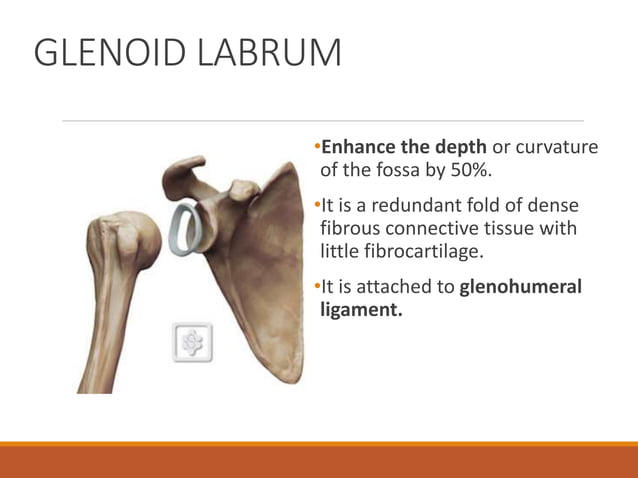 GLENOID LABRUM

•Enhance the depth or curvature of the fossa by 50%.

•It is a redundant fold of dense fibrous connective tissue with little fibrocartilage.

•It is attached to glenohumeral ligament.